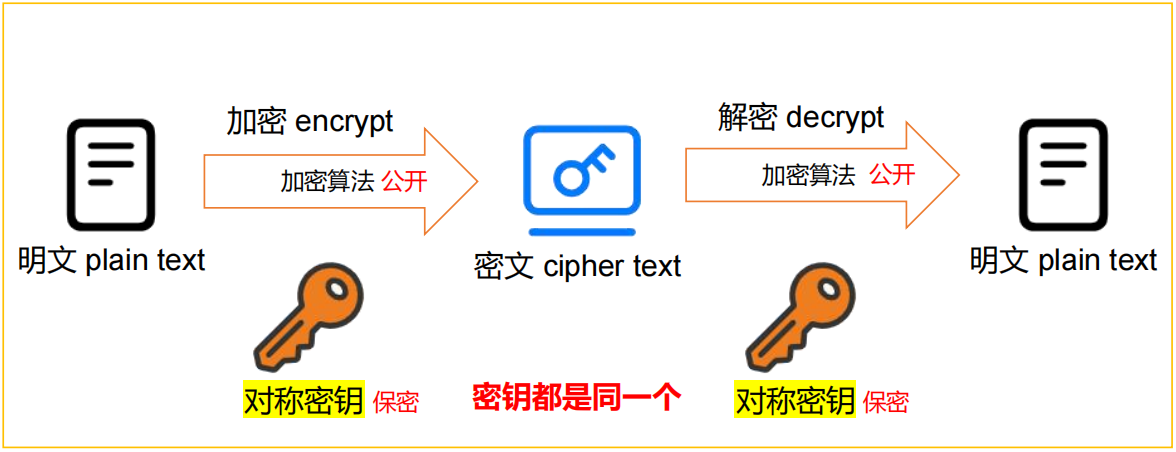 加密 encrypt

加密算法 公开

解密 decrypt

加密算法 公开

明文 plain text

密文 cipher text

明文 plain text

对称密钥 保密

密钥都是同一个

对称密钥 保密